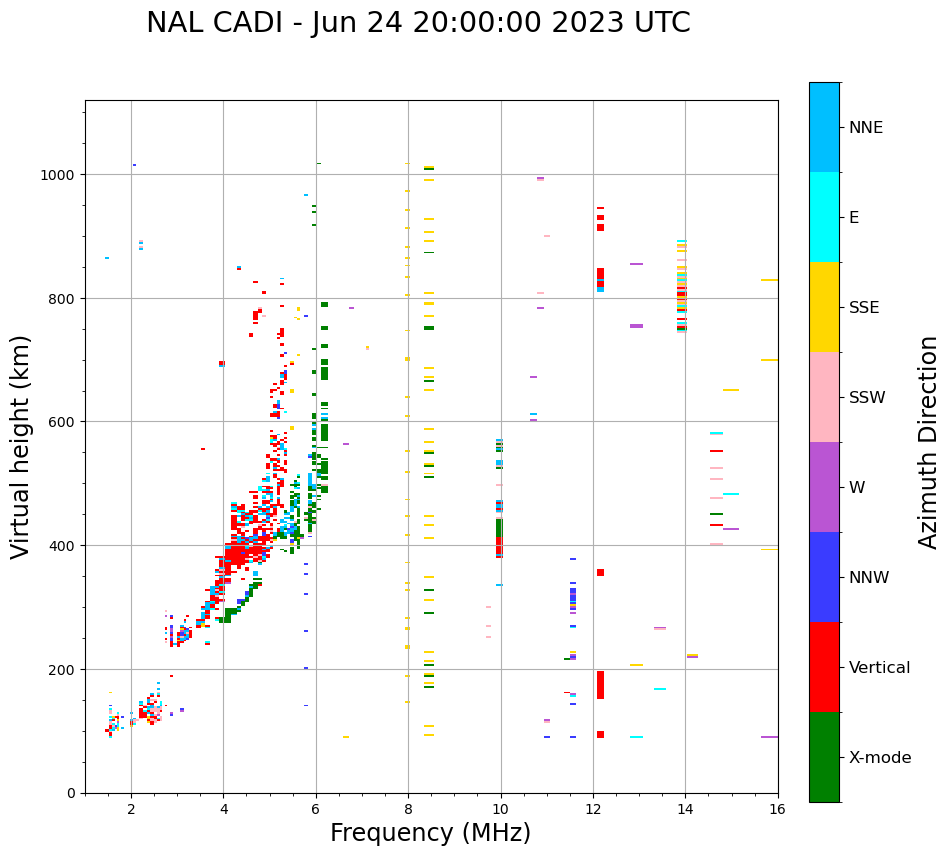 NAL CADI - Jun 24 20:00:00 2023 UTC

Virtual height (km)

1000
800
600
400
200
0

2
4
6
8
10
12
14
16

Frequency (MHz)

NNE
E
SSE
SSW
W
NNW
Vertical
X-mode

Azimuth Direction